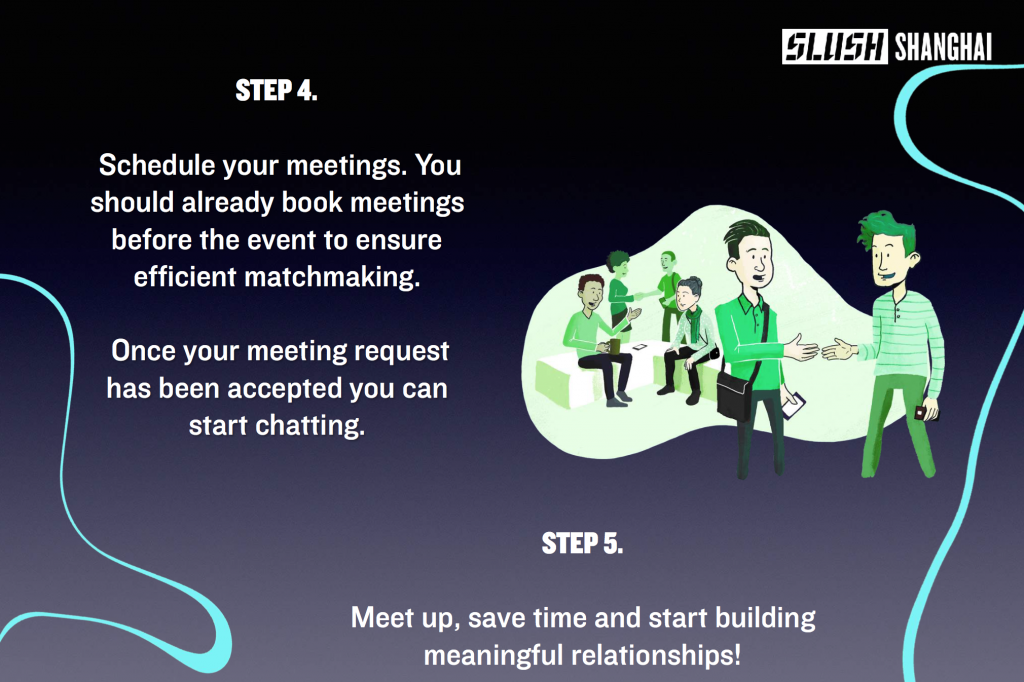 SLUSH SHANGHAI

STEP 4.

Schedule your meetings. You should already book meetings before the event to ensure efficient matchmaking.

Once your meeting request has been accepted you can start chatting.

STEP 5.

Meet up, save time and start building meaningful relationships!